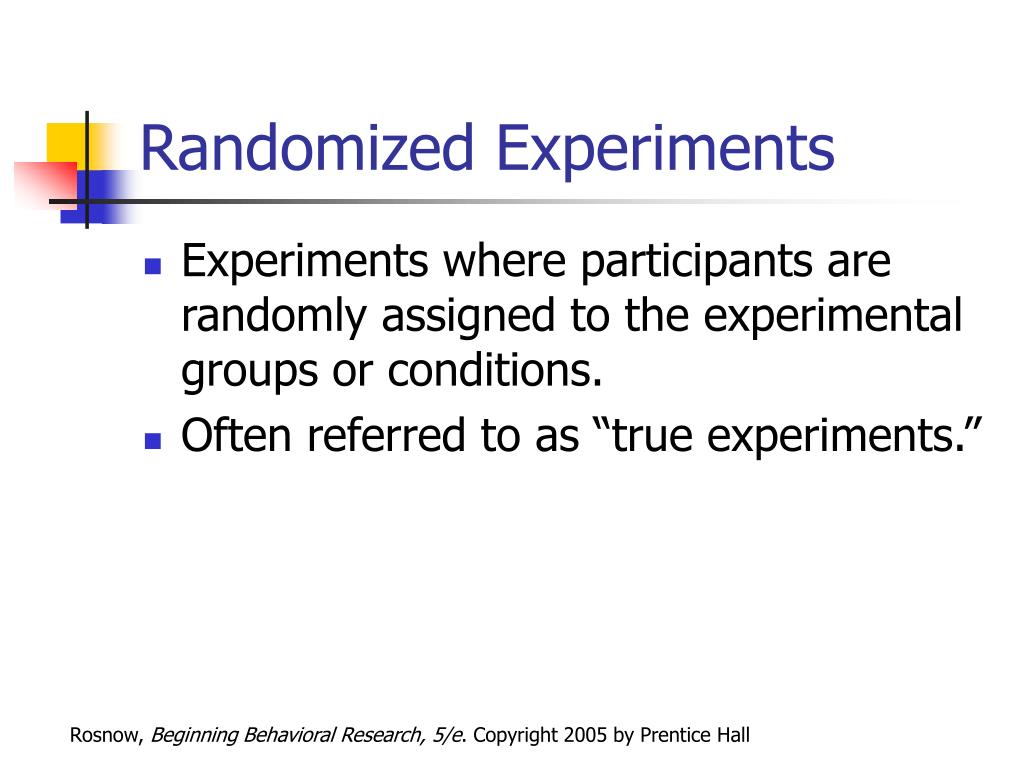 Randomized Experiments

- Experiments where participants are randomly assigned to the experimental groups or conditions.
- Often referred to as “true experiments.”

Rosnow, Beginning Behavioral Research, 5/e. Copyright 2005 by Prentice Hall